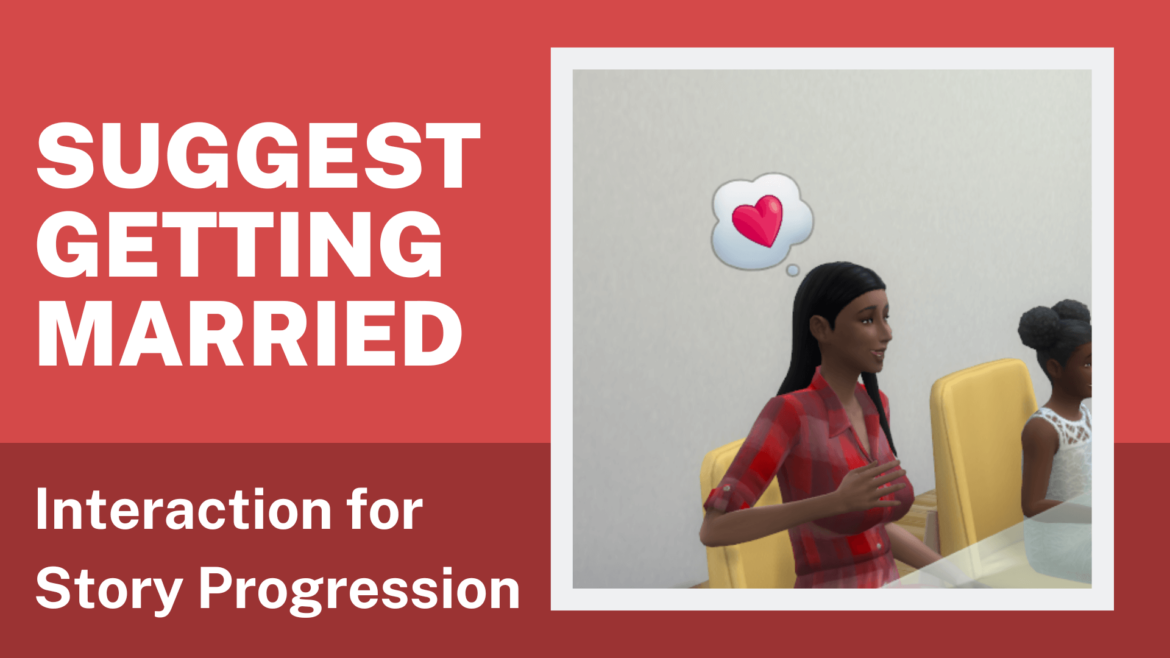 SUGGEST GETTING MARRIED

Interaction for Story Progression